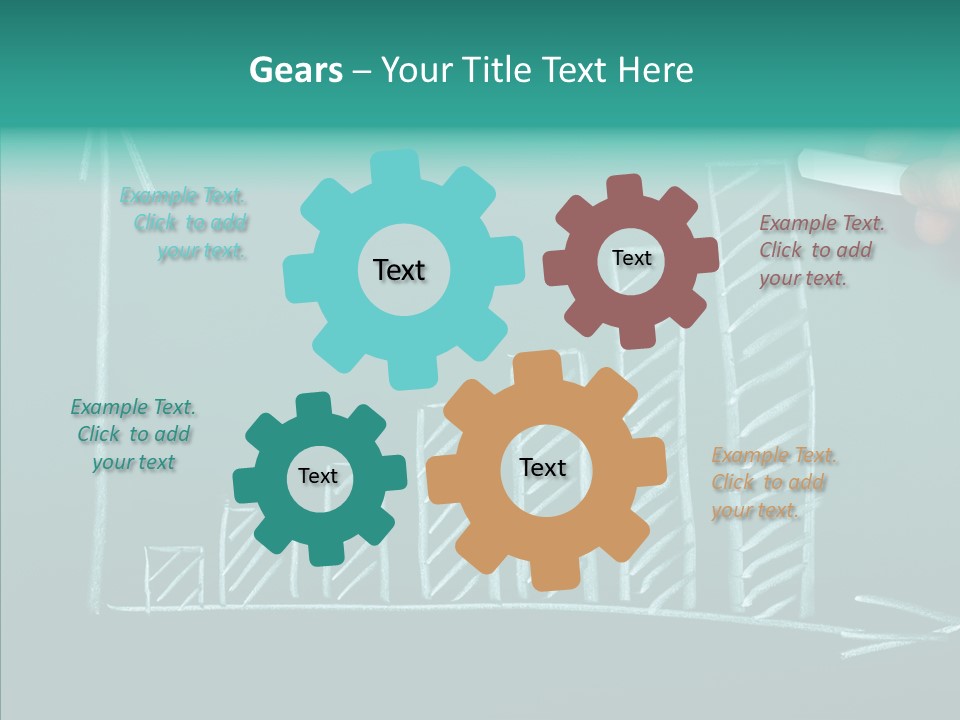 Gears – Your Title Text Here

Example Text. Click to add your text.

Text

Text

Example Text. Click to add your text.

Example Text. Click to add your text

Text

Text

Example Text. Click to add your text.